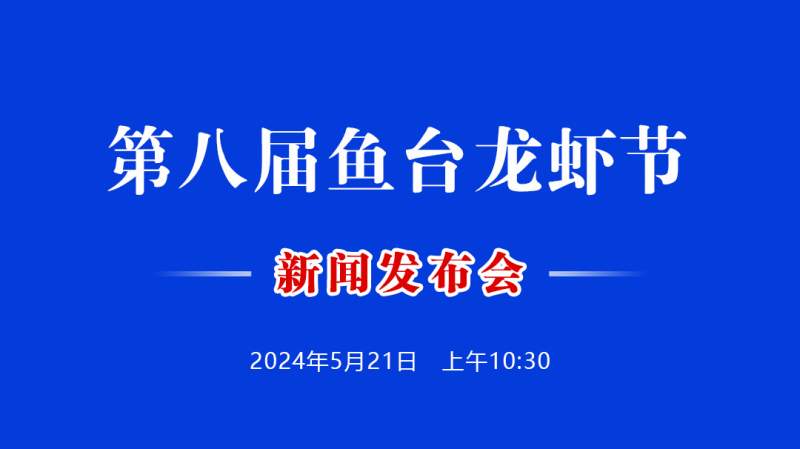 第八届鱼台龙虾节

新闻发布会

2024年5月21日 上午10:30